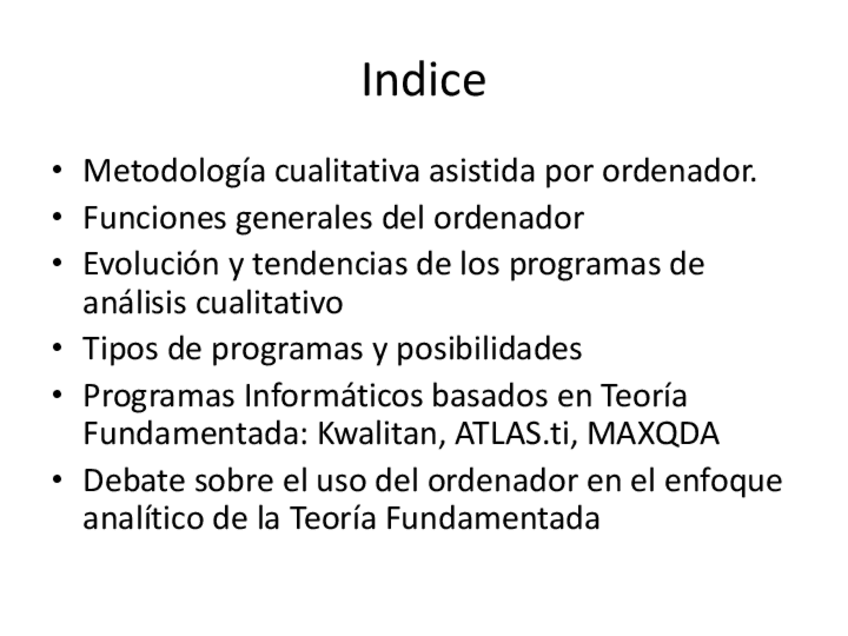 Indice

• Metodología cualitativa asistida por ordenador.
• Funciones generales del ordenador
• Evolución y tendencias de los programas de análisis cualitativo
• Tipos de programas y posibilidades
• Programas Informáticos basados en Teoría Fundamentada: Kwalitan, ATLAS.ti, MAXQDA
• Debate sobre el uso del ordenador en el enfoque analítico de la Teoría Fundamentada